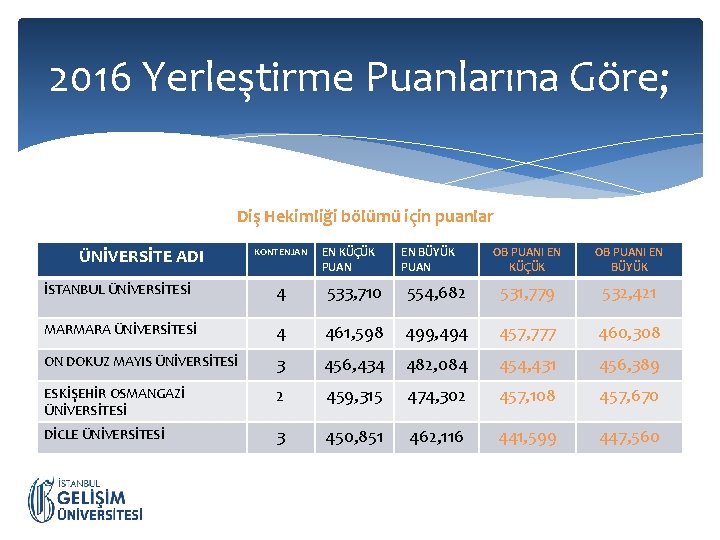 2016 Yerleştirme Puanlarına Göre;

Diş Hekimliği bölümü için puanlar

| ÜNİVERSİTE ADI | KONTENJAN | EN KÜÇÜK PUAN | EN BÜYÜK PUAN | OB PUANI EN KÜÇÜK | OB PUANI EN BÜYÜK |
|---|---|---|---|---|---|
| İSTANBUL ÜNİVERSİTESİ | 4 | 533,710 | 554,682 | 531,779 | 532,421 |
| MARMARA ÜNİVERSİTESİ | 4 | 461,598 | 499,494 | 457,777 | 460,308 |
| ON DOKUZ MAYIS ÜNİVERSİTESİ | 3 | 456,434 | 482,084 | 454,431 | 456,389 |
| ESKİŞEHİR OSMANGAZİ ÜNİVERSİTESİ | 2 | 459,315 | 474,302 | 457,108 | 457,670 |
| DİCLE ÜNİVERSİTESİ | 3 | 450,851 | 462,116 | 441,599 | 447,560 |

İSTANBUL GELİŞİM ÜNİVERSİTESİ